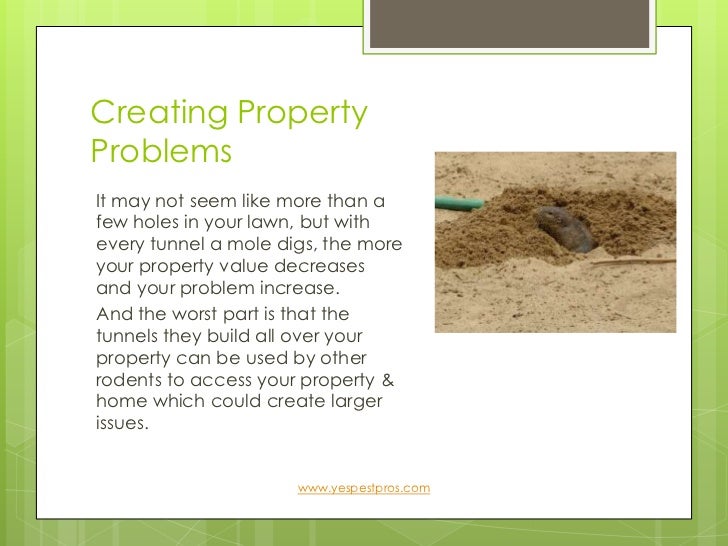 Creating Property Problems

It may not seem like more than a few holes in your lawn, but with every tunnel a mole digs, the more your property value decreases and your problem increase.

And the worst part is that the tunnels they build all over your property can be used by other rodents to access your property & home which could create larger issues.

www.yespestpros.com